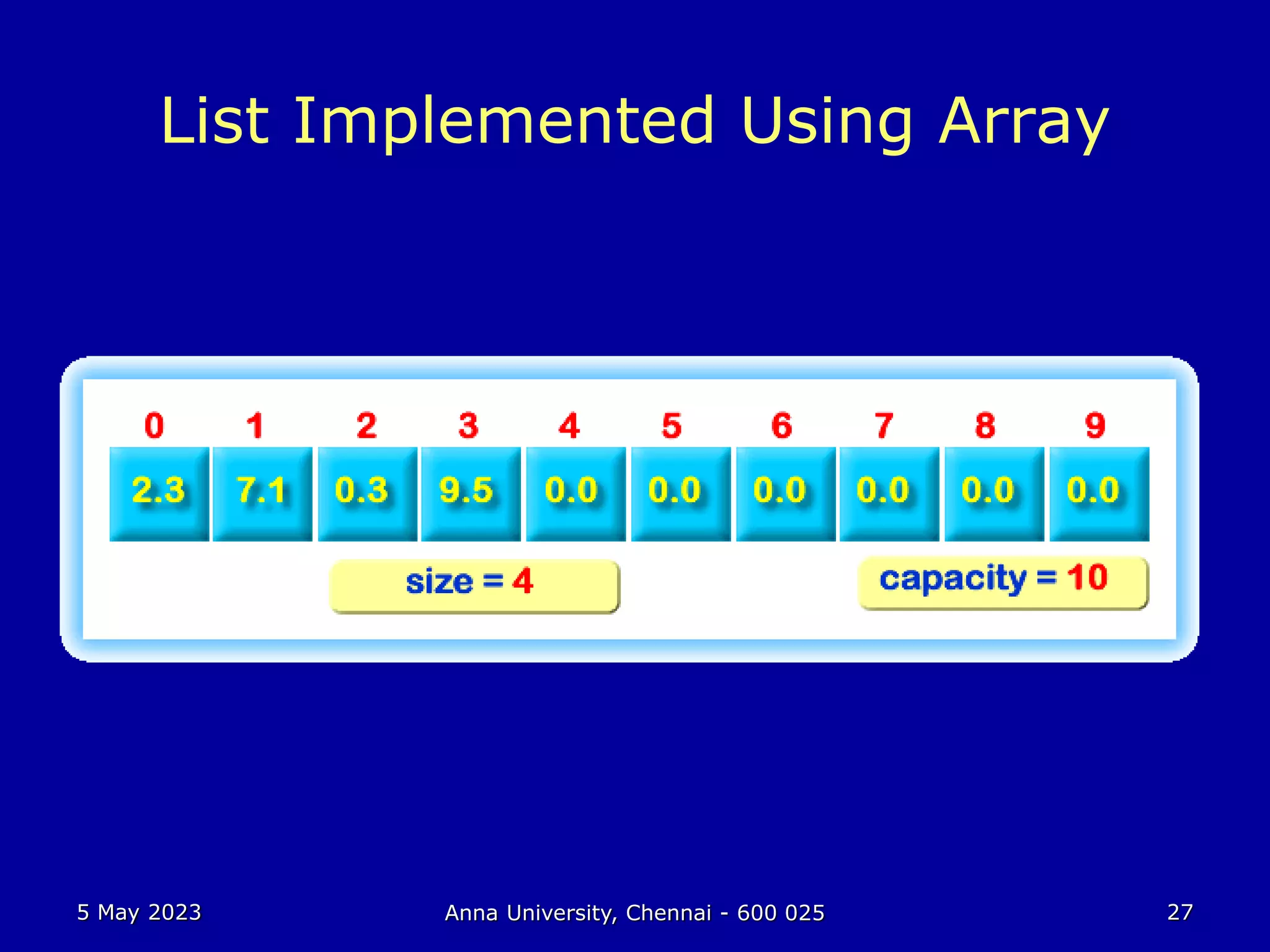 List Implemented Using Array

| 0 | 1 | 2 | 3 | 4 | 5 | 6 | 7 | 8 | 9 |
|---|---|---|---|---|---|---|---|---|---|
| 2.3 | 7.1 | 0.3 | 9.5 | 0.0 | 0.0 | 0.0 | 0.0 | 0.0 | 0.0 |

size = 4

capacity = 10

5 May 2023

Anna University, Chennai - 600 025

27